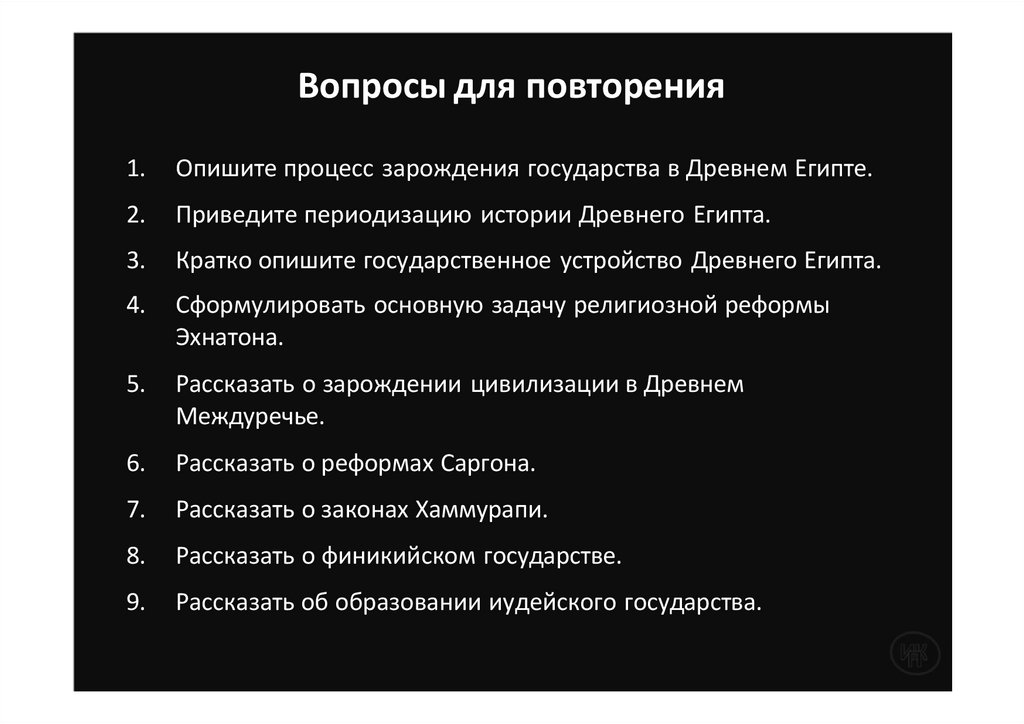 Вопросы для повторения

1. Опишите процесс зарождения государства в Древнем Египте.
2. Приведите периодизацию истории Древнего Египта.
3. Кратко опишите государственное устройство Древнего Египта.
4. Сформулировать основную задачу религиозной реформы Эхнатона.
5. Рассказать о зарождении цивилизации в Древнем Междуречье.
6. Рассказать о реформах Саргона.
7. Рассказать о законах Хаммурапи.
8. Рассказать о финикийском государстве.
9. Рассказать об образовании иудейского государства.